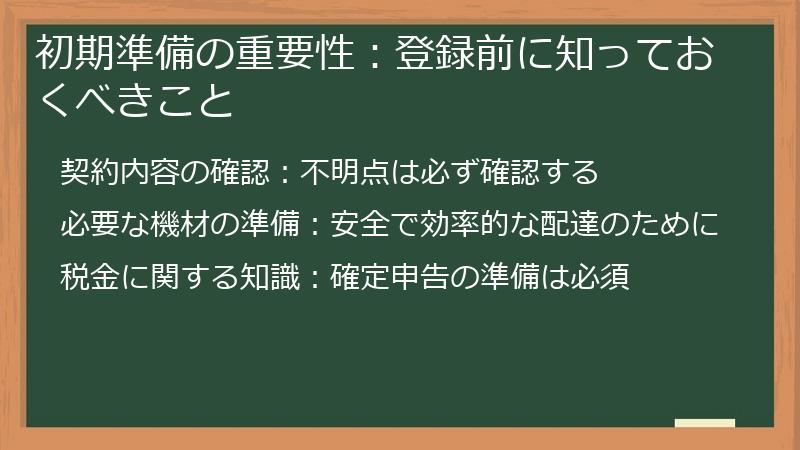 初期準備の重要性：登録前に知っておくべきこと

契約内容の確認：不明点は必ず確認する

必要な機材の準備：安全で効率的な配達のために

税金に関する知識：確定申告の準備は必須